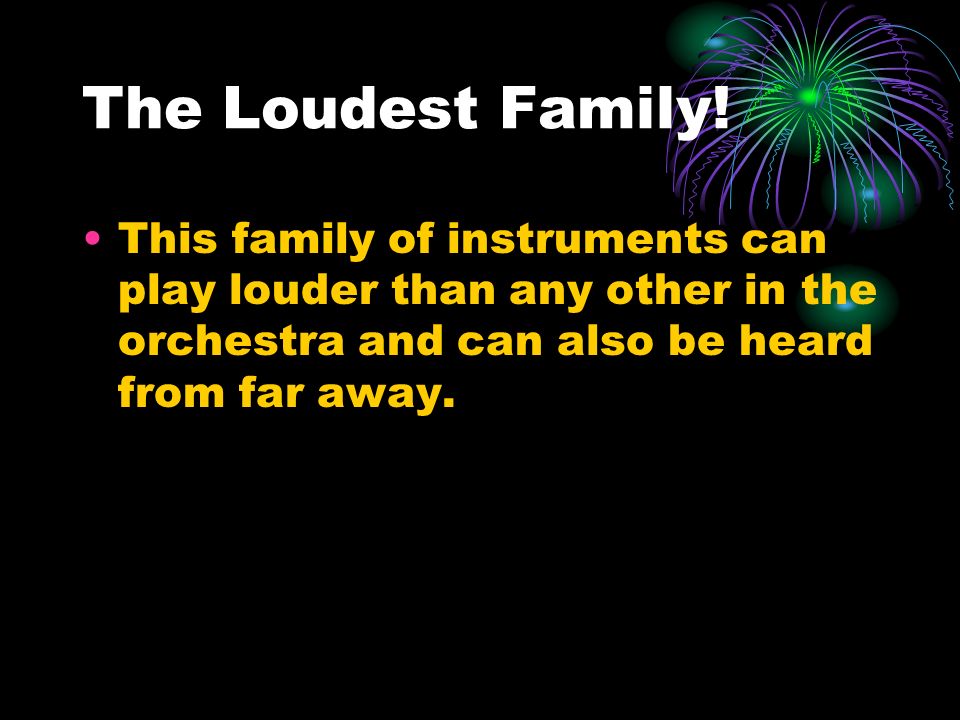 The Loudest Family!

• This family of instruments can play louder than any other in the orchestra and can also be heard from far away.